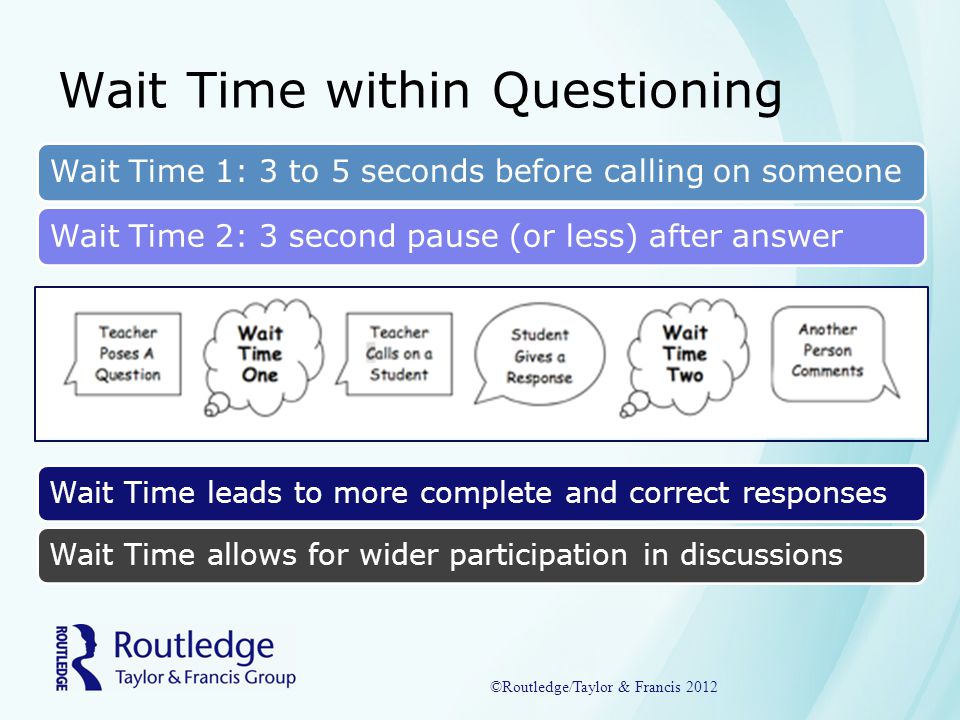 Wait Time within Questioning

Wait Time 1: 3 to 5 seconds before calling on someone

Wait Time 2: 3 second pause (or less) after answer

Teacher Poses A Question

Wait Time One

Teacher Calls on a Student

Student Gives a Response

Wait Time Two

Another Person Comments

Wait Time leads to more complete and correct responses

Wait Time allows for wider participation in discussions

ROUTLEDGE Routledge Taylor & Francis Group

©Routledge/Taylor & Francis 2012